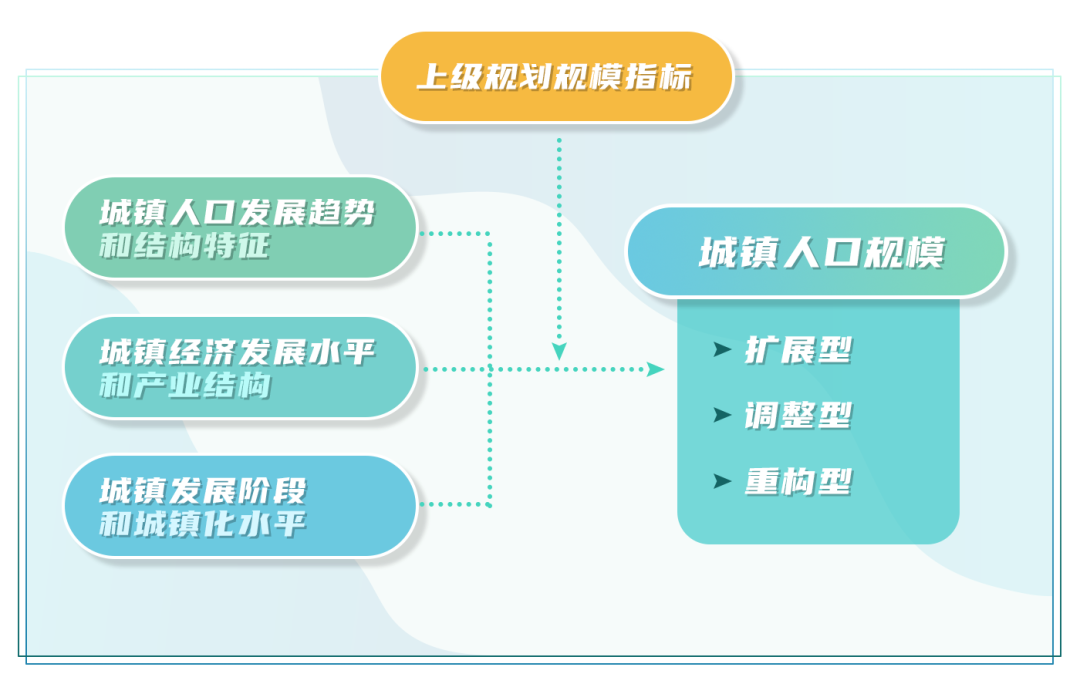 上级规划规模指标

城镇人口发展趋势和结构特征

城镇经济发展水平和产业结构

城镇发展阶段和城镇化水平

城镇人口规模

➤ 扩展型

➤ 调整型

➤ 重构型